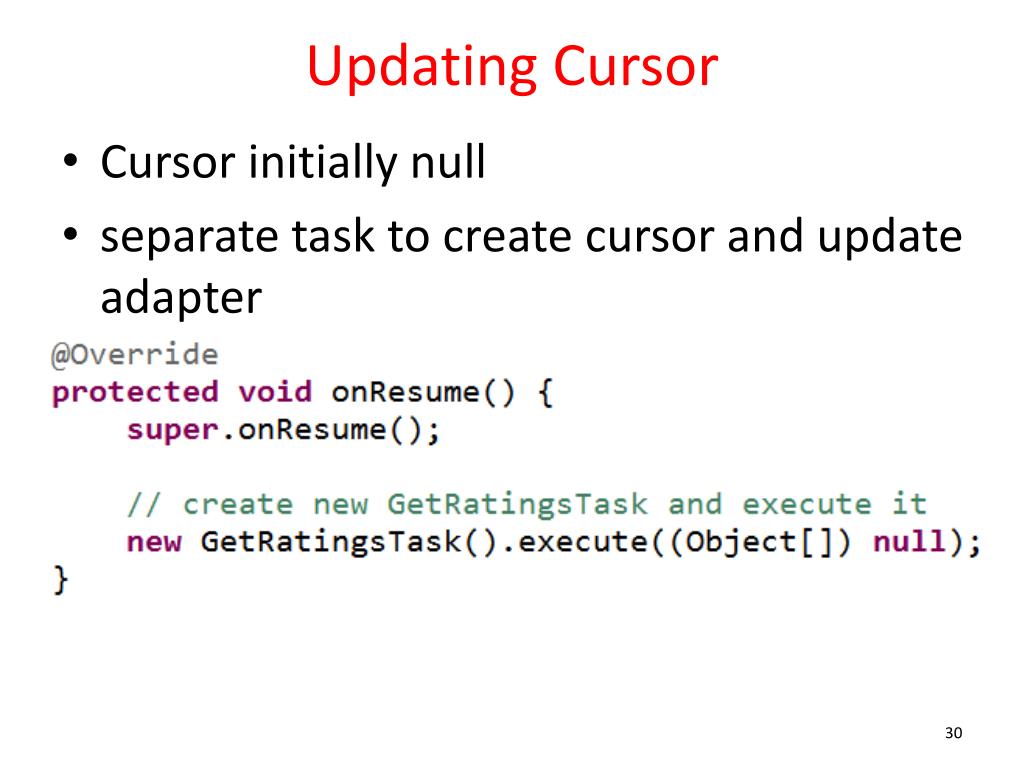 Updating Cursor

• Cursor initially null
• separate task to create cursor and update adapter

@Override
protected void onResume() {
    super.onResume();

    // create new GetRatingsTask and execute it
    new GetRatingsTask().execute((Object[]) null);
}

30